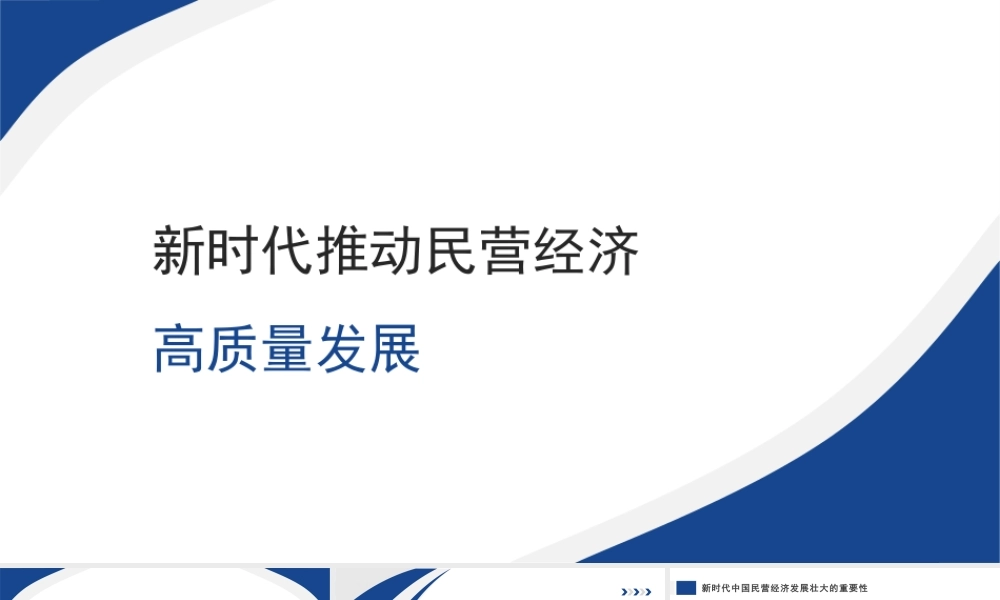 新时代推动民营经济

高质量发展

新时代中国民营经济发展壮大的重要性